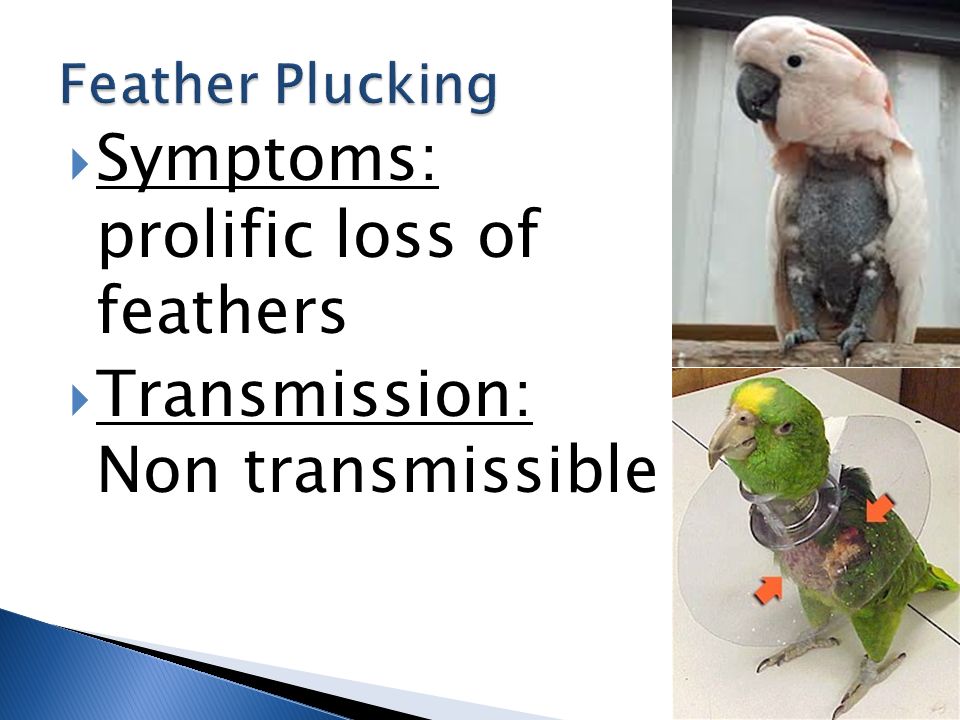 Feather Plucking

Symptoms: prolific loss of feathers

Transmission: Non transmissible